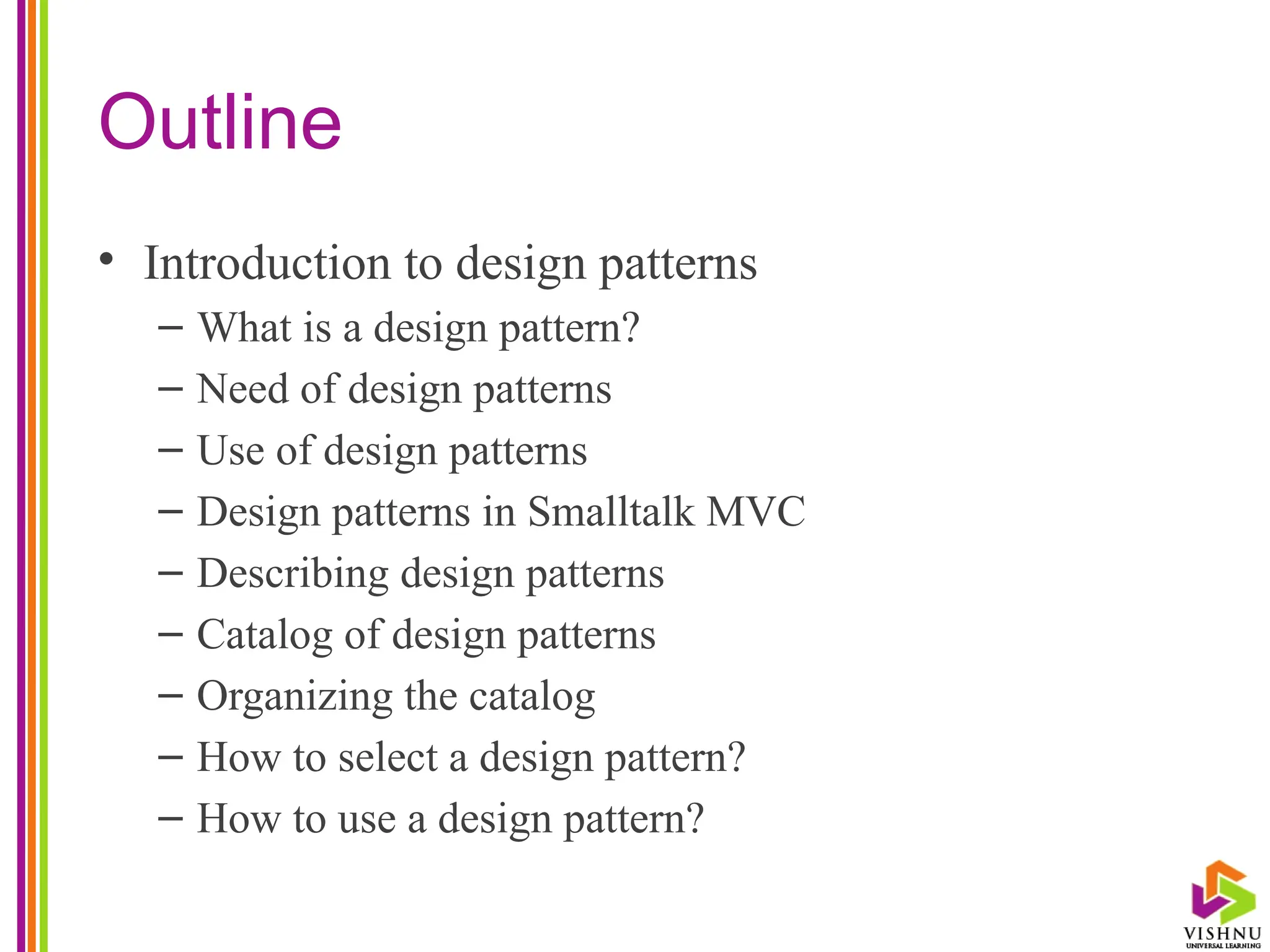 Outline

• Introduction to design patterns
– What is a design pattern?
– Need of design patterns
– Use of design patterns
– Design patterns in Smalltalk MVC
– Describing design patterns
– Catalog of design patterns
– Organizing the catalog
– How to select a design pattern?
– How to use a design pattern?

VISHNU
UNIVERSAL LEARNING